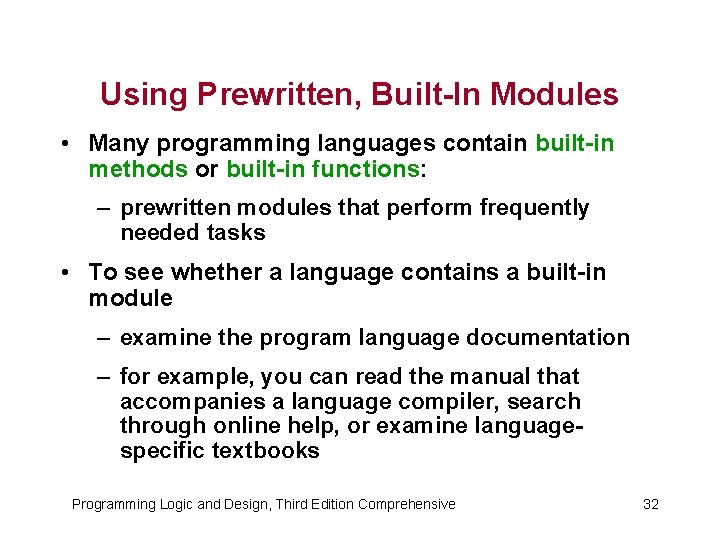 Using Prewritten, Built-In Modules

• Many programming languages contain built-in methods or built-in functions:

– prewritten modules that perform frequently needed tasks

• To see whether a language contains a built-in module

– examine the program language documentation

– for example, you can read the manual that accompanies a language compiler, search through online help, or examine language-specific textbooks

Programming Logic and Design, Third Edition Comprehensive

32